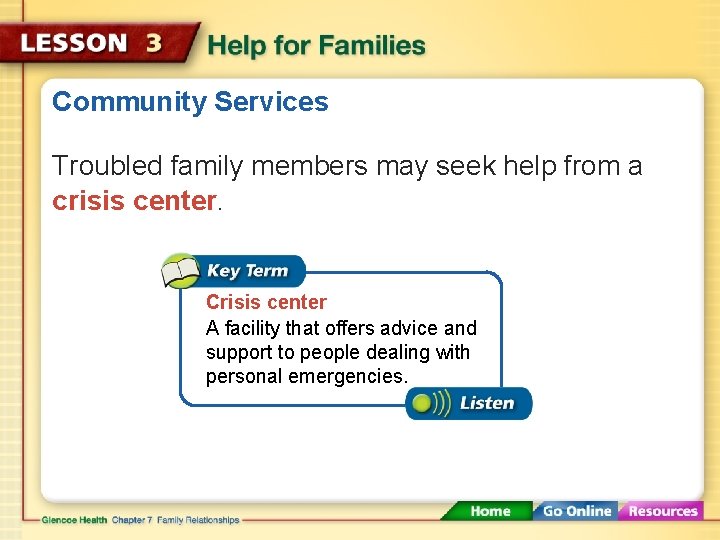 LESSON 3 Help for Families

Community Services

Troubled family members may seek help from a crisis center.

Key Term

Crisis center

A facility that offers advice and support to people dealing with personal emergencies.

Listen

Glencoe Health Chapter 7 Family Relationships

Home Go Online Resources